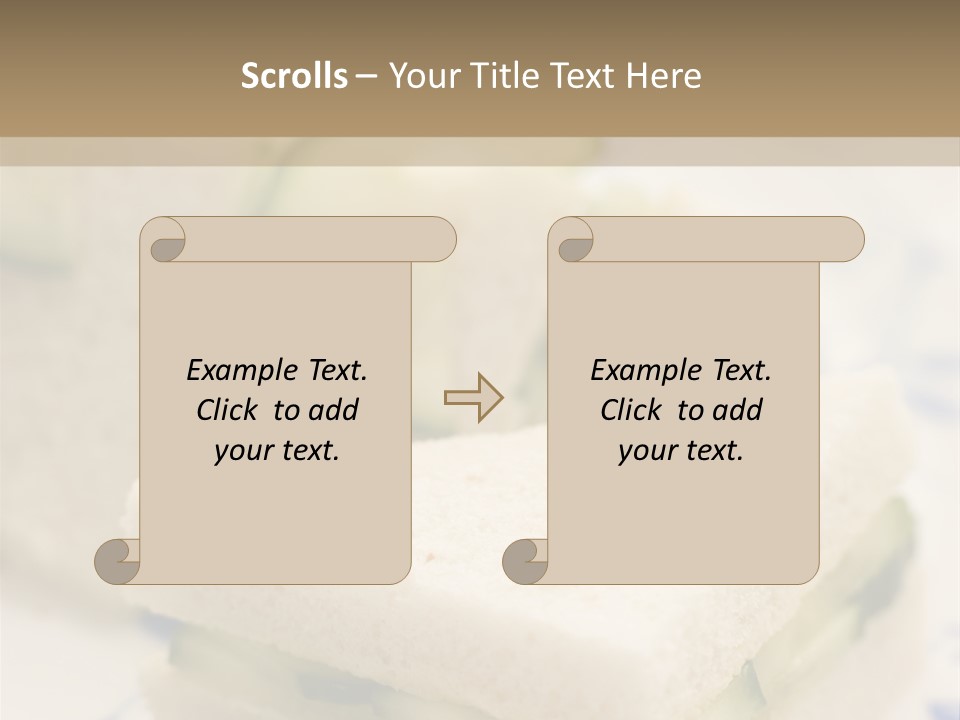 Scrolls – Your Title Text Here

Example Text. Click to add your text.

Example Text. Click to add your text.